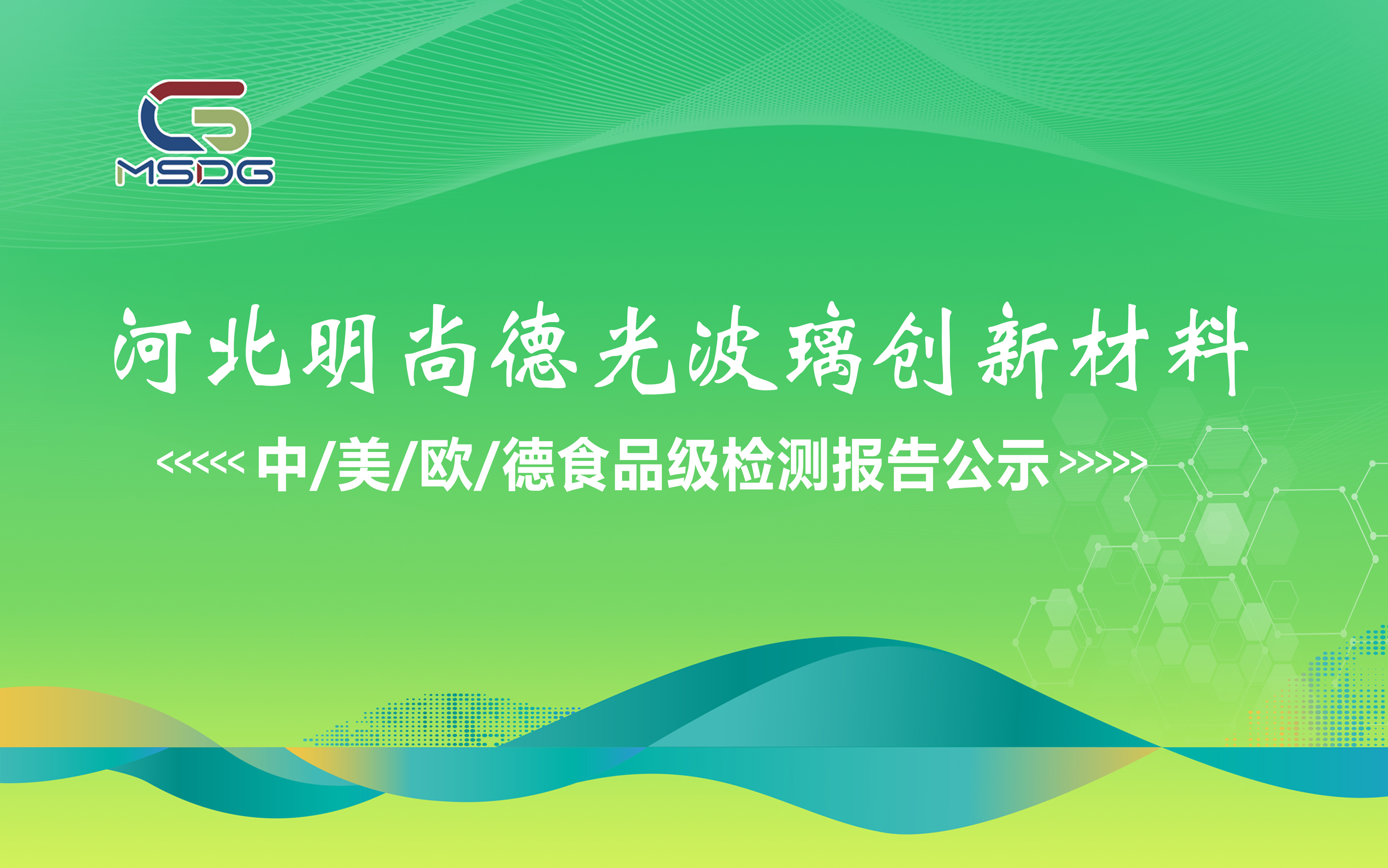 MSDG

河北明尚德光波璃创新材料

<<<<< 中/美/欧/德食品级检测报告公示 >>>>>